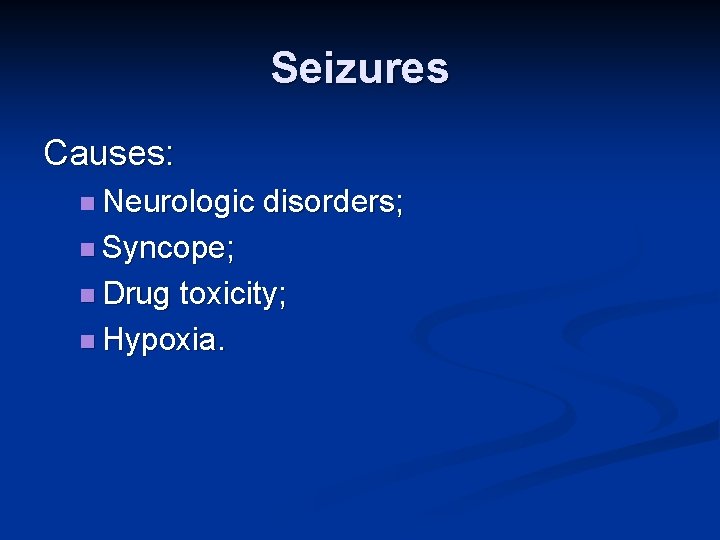 Seizures

Causes:

- Neurologic disorders;
- Syncope;
- Drug toxicity;
- Hypoxia.